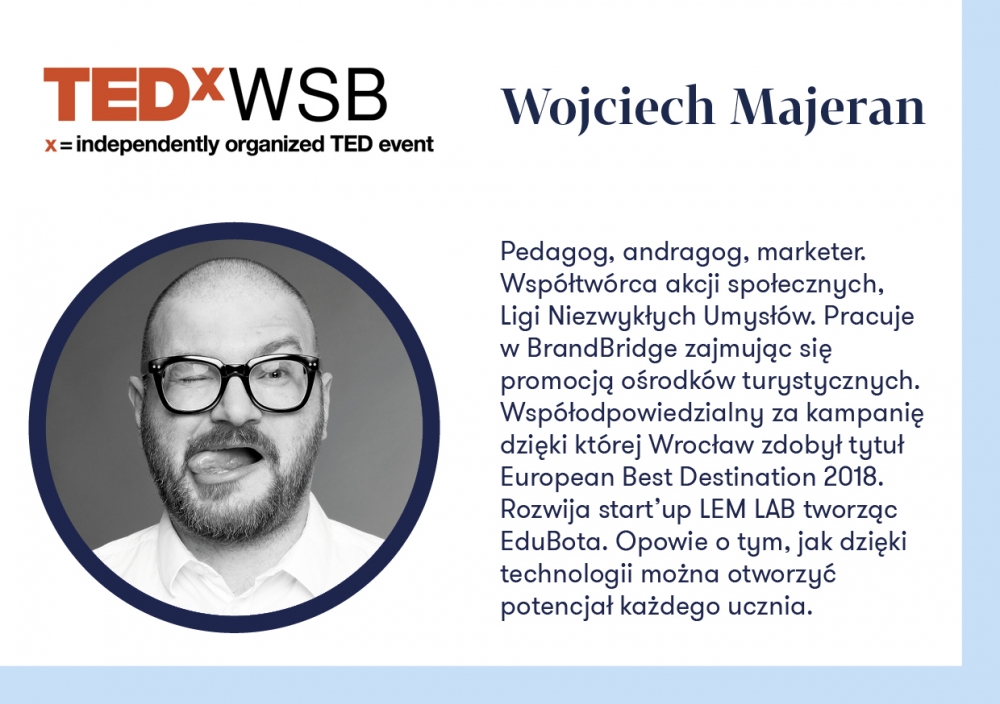 TEDxWSB
x = independently organized TED event

Wojciech Majeran

Pedagog, andragog, marketer. Współtwórca akcji społecznych, Ligi Niezwykłych Umysłów. Pracuje w BrandBridge zajmując się promocją ośrodków turystycznych. Współodpowiedzialny za kampanię dzięki której Wrocław zdobył tytuł European Best Destination 2018. Rozwija start'up LEM LAB tworząc EduBota. Opowie o tym, jak dzięki technologii można otworzyć potencjał każdego ucznia.